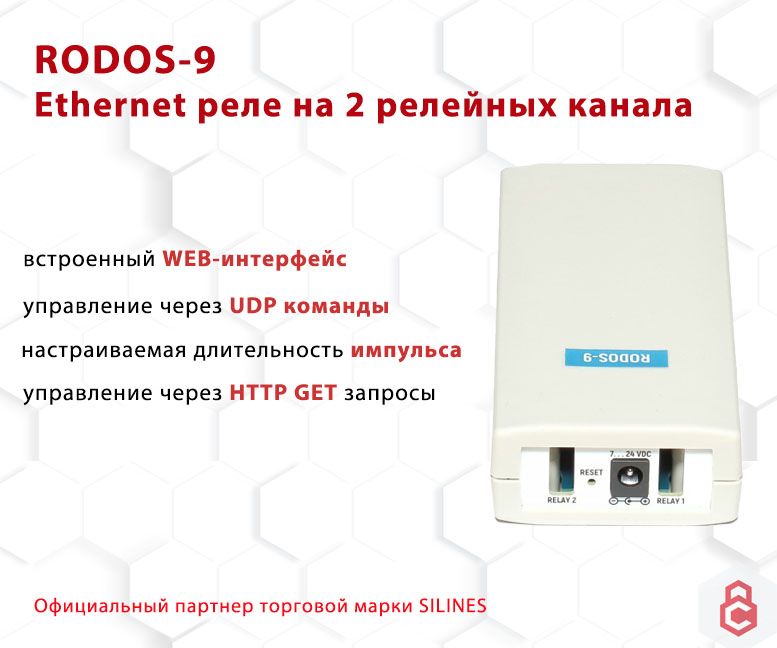 RODOS-9
Ethernet реле на 2 релейных канала

встроенный WEB-интерфейс

управление через UDP команды

настраиваемая длительность импульса

управление через HTTP GET запросы

RODOS-9

7...24 VDC

RESET

RELAY 2

RELAY 1

Официальный партнер торговой марки SILINES